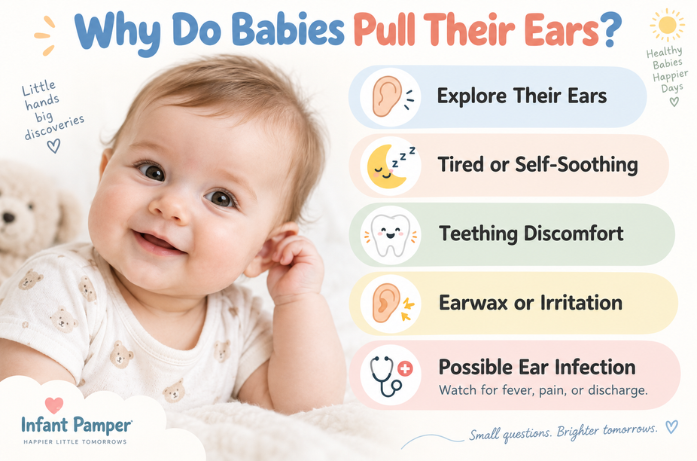 Why Do Babies Pull Their Ears?

Little hands big discoveries

Healthy Babies Happier Days

Explore Their Ears

zzz

Tired or Self-Soothing

Teething Discomfort

Earwax or Irritation

Possible Ear Infection
Watch for fever, pain, or discharge.

Infant Pamper
HAPPIER LITTLE TOMORROWS

Small questions. Brighter tomorrows.